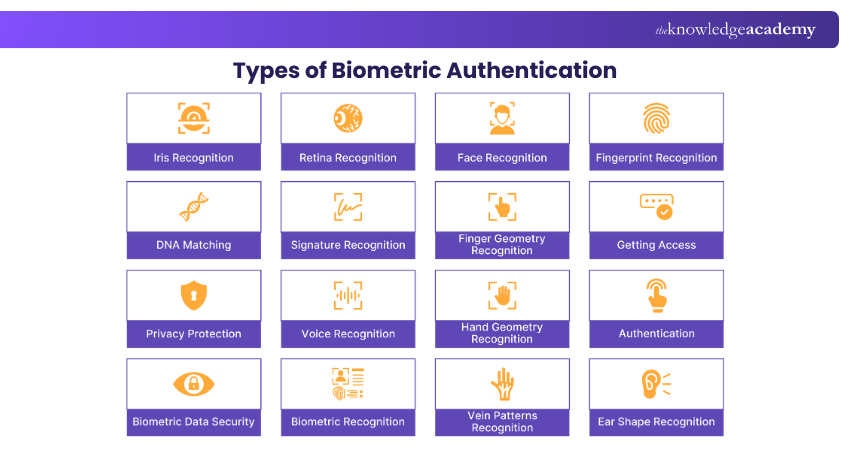 theknowledgeacademy

Types of Biometric Authentication

Iris Recognition

Retina Recognition

Face Recognition

Fingerprint Recognition

DNA Matching

Signature Recognition

Finger Geometry Recognition

Getting Access

Privacy Protection

Voice Recognition

Hand Geometry Recognition

Authentication

Biometric Data Security

Biometric Recognition

Vein Patterns Recognition

Ear Shape Recognition